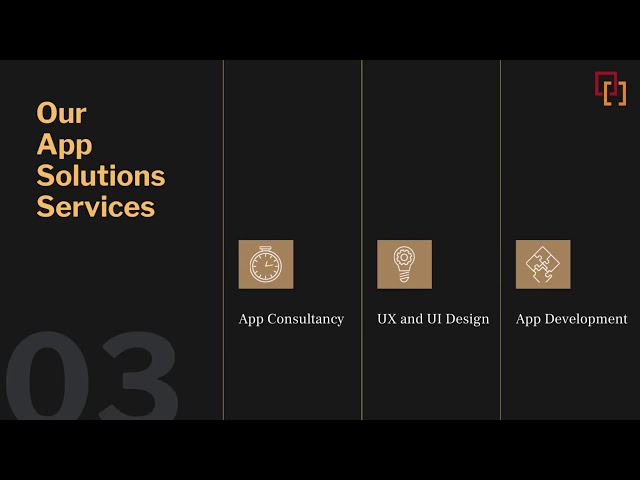 Our App Solutions Services

03

App Consultancy

UX and UI Design

App Development